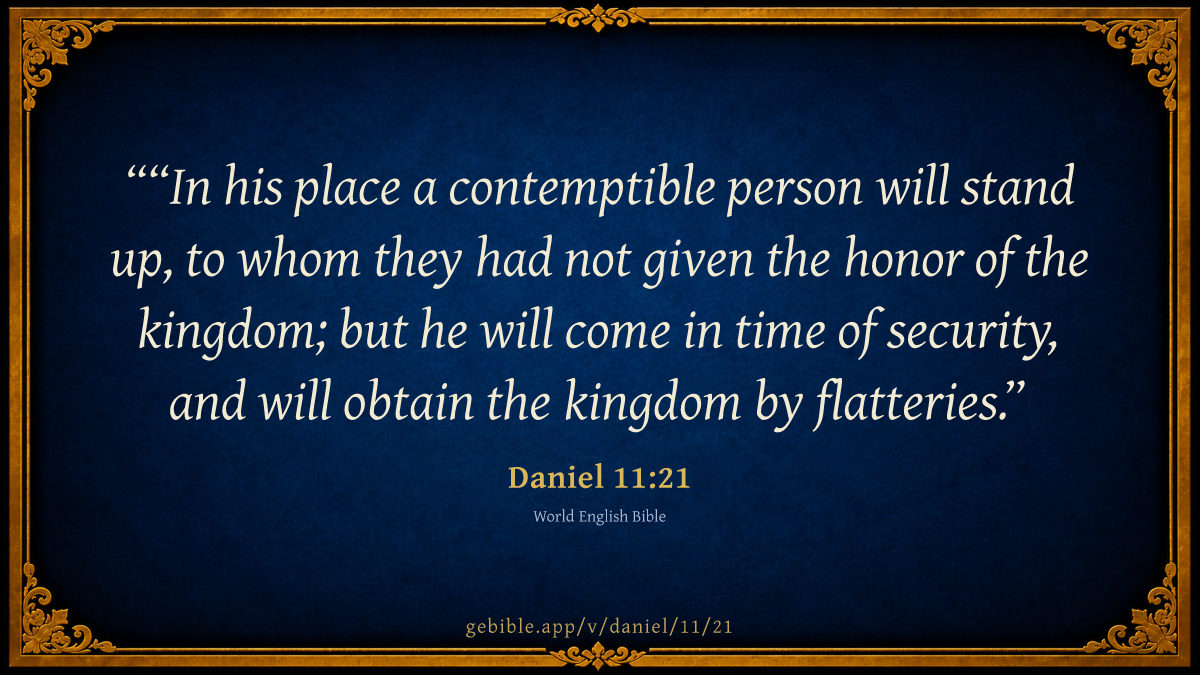 ““In his place a contemptible person will stand up, to whom they had not given the honor of the kingdom; but he will come in time of security, and will obtain the kingdom by flatteries.”

Daniel 11:21

World English Bible

gebible.app/v/daniel/11/21